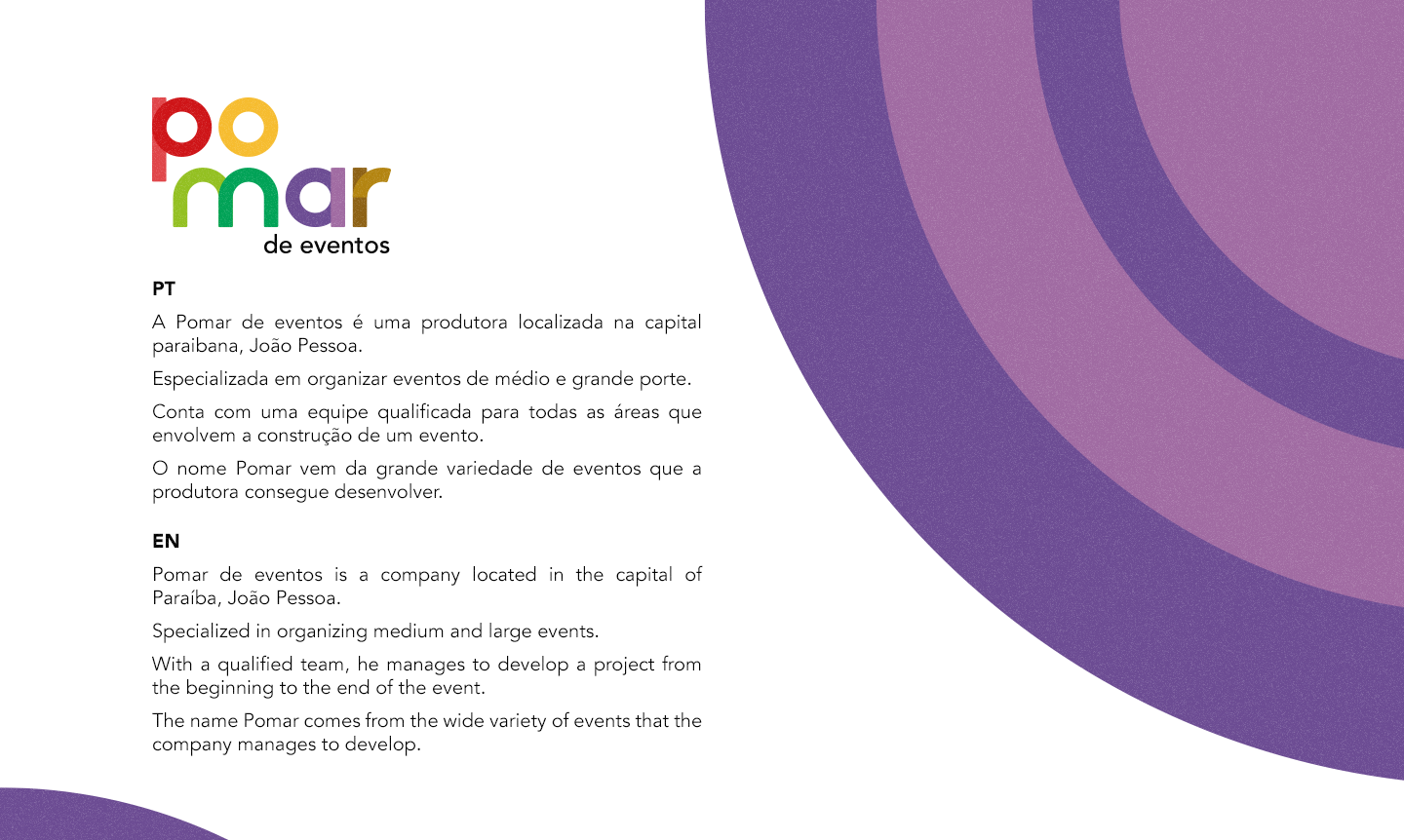 po
mar
de eventos

PT

A Pomar de eventos é uma produtora localizada na capital paraibana, João Pessoa.

Especializada em organizar eventos de médio e grande porte.

Conta com uma equipe qualificada para todas as áreas que envolvem a construção de um evento.

O nome Pomar vem da grande variedade de eventos que a produtora consegue desenvolver.

EN

Pomar de eventos is a company located in the capital of Paraíba, João Pessoa.

Specialized in organizing medium and large events.

With a qualified team, he manages to develop a project from the beginning to the end of the event.

The name Pomar comes from the wide variety of events that the company manages to develop.